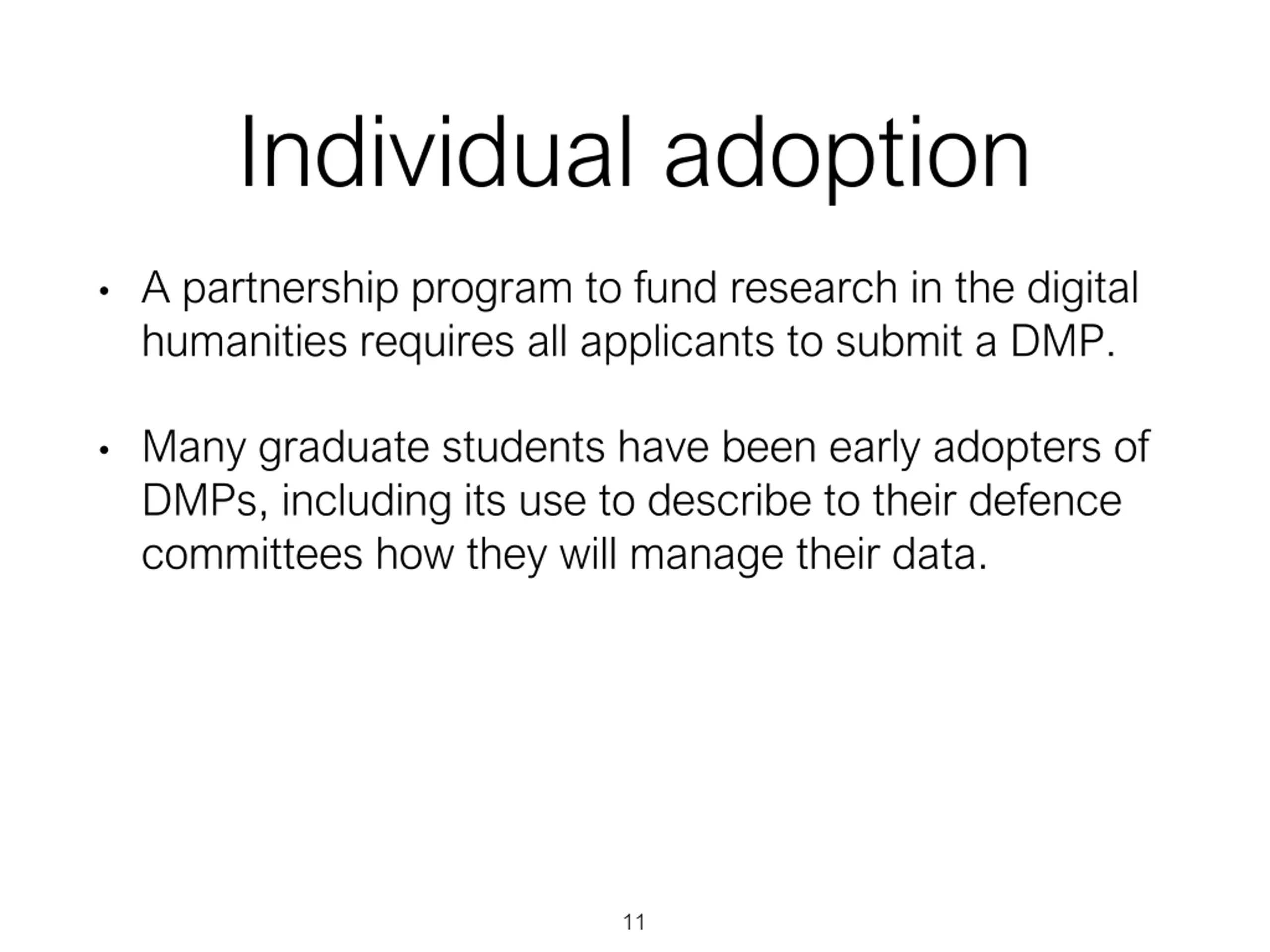 Individual adoption

• A partnership program to fund research in the digital humanities requires all applicants to submit a DMP.

• Many graduate students have been early adopters of DMPs, including its use to describe to their defence committees how they will manage their data.

11